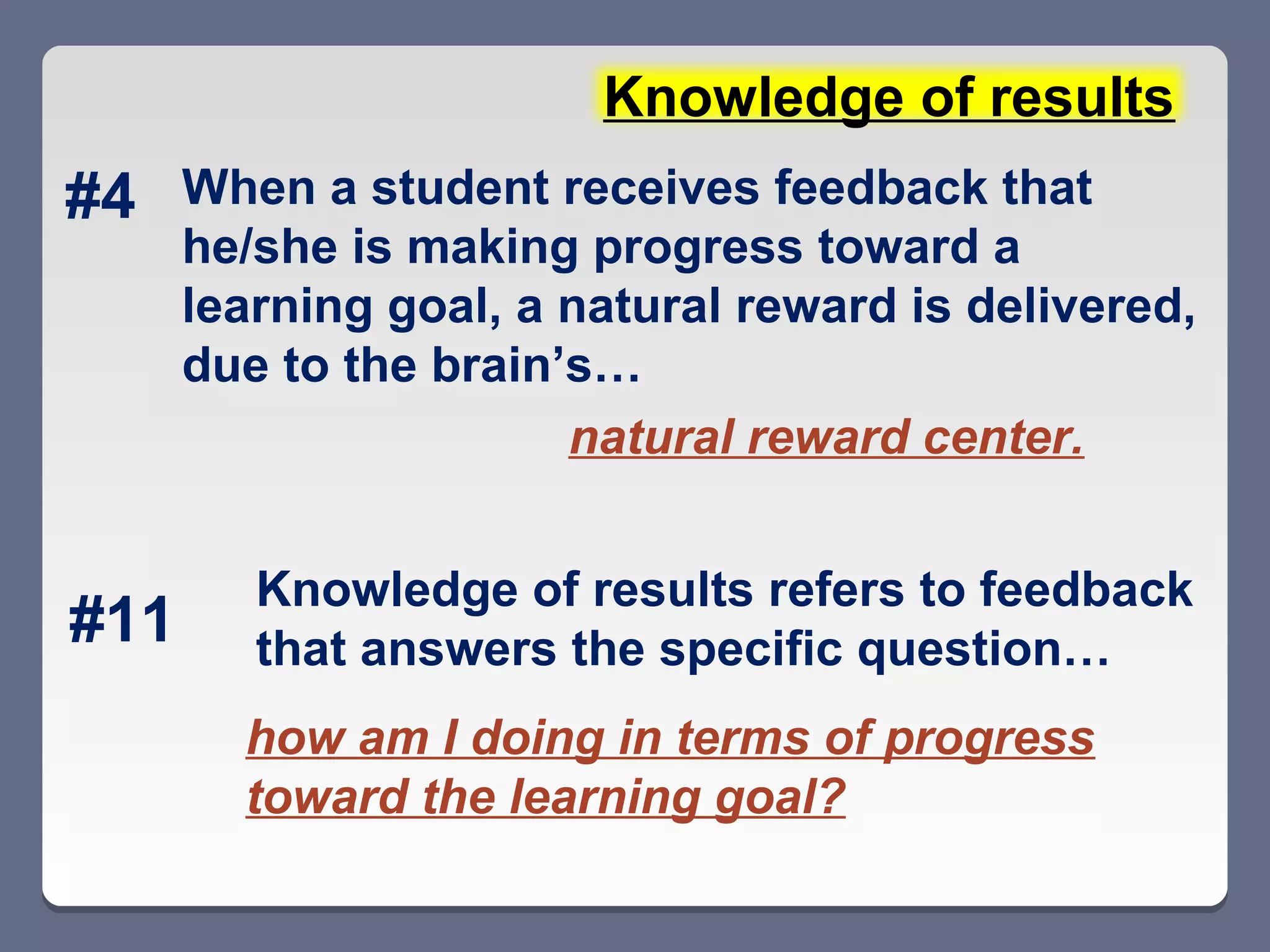 Knowledge of results

#4 When a student receives feedback that he/she is making progress toward a learning goal, a natural reward is delivered, due to the brain’s…

natural reward center.

#11 Knowledge of results refers to feedback that answers the specific question…

how am I doing in terms of progress toward the learning goal?